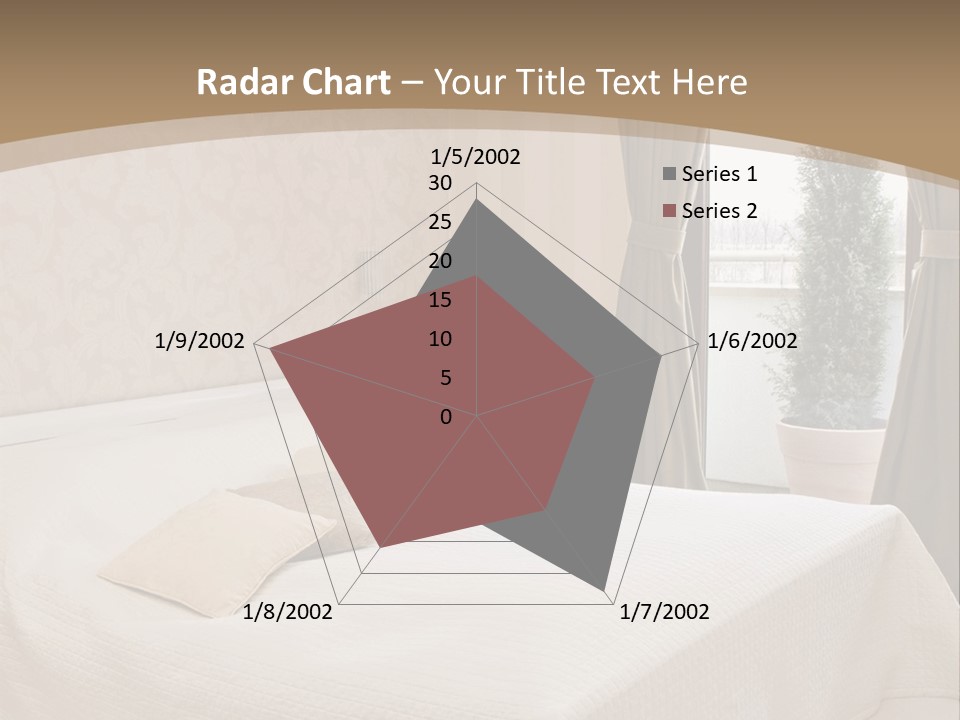 Radar Chart – Your Title Text Here

1/5/2002
30
25
20
15
10
5
0
1/6/2002
1/7/2002
1/8/2002
1/9/2002

Series 1
Series 2